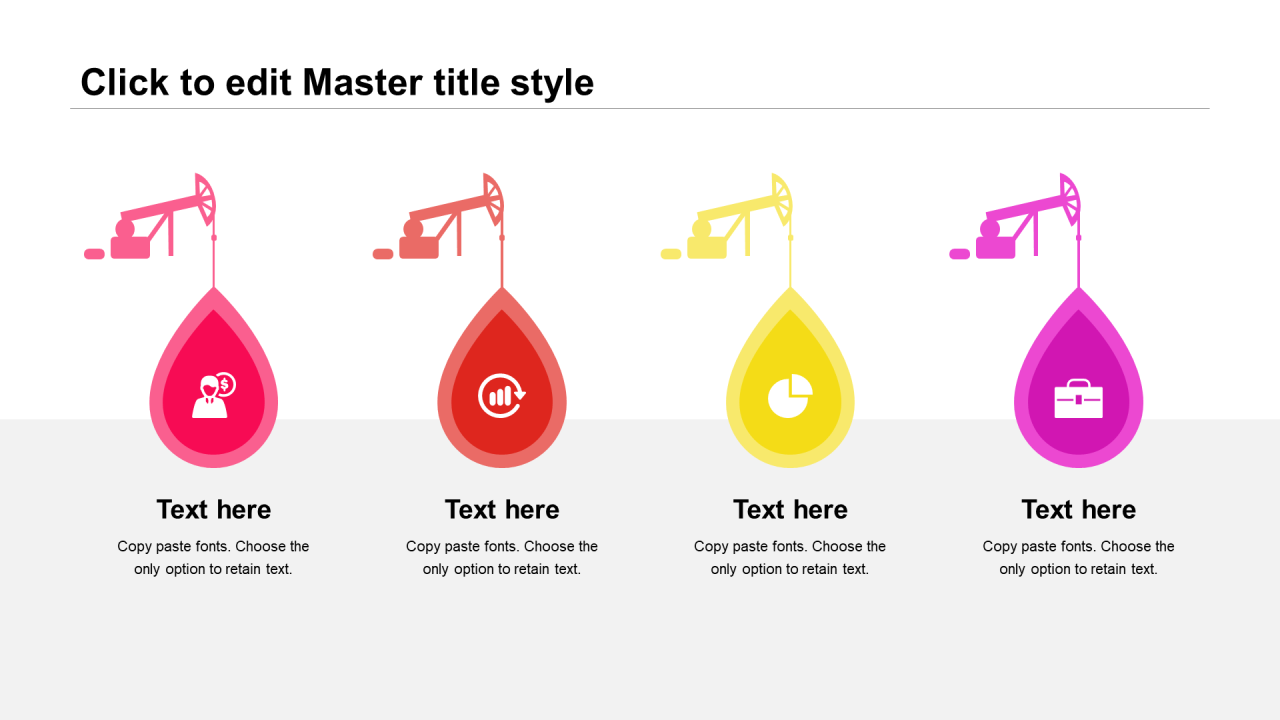 Click to edit Master title style

Text here

Copy paste fonts. Choose the only option to retain text.

Text here

Copy paste fonts. Choose the only option to retain text.

Text here

Copy paste fonts. Choose the only option to retain text.

Text here

Copy paste fonts. Choose the only option to retain text.